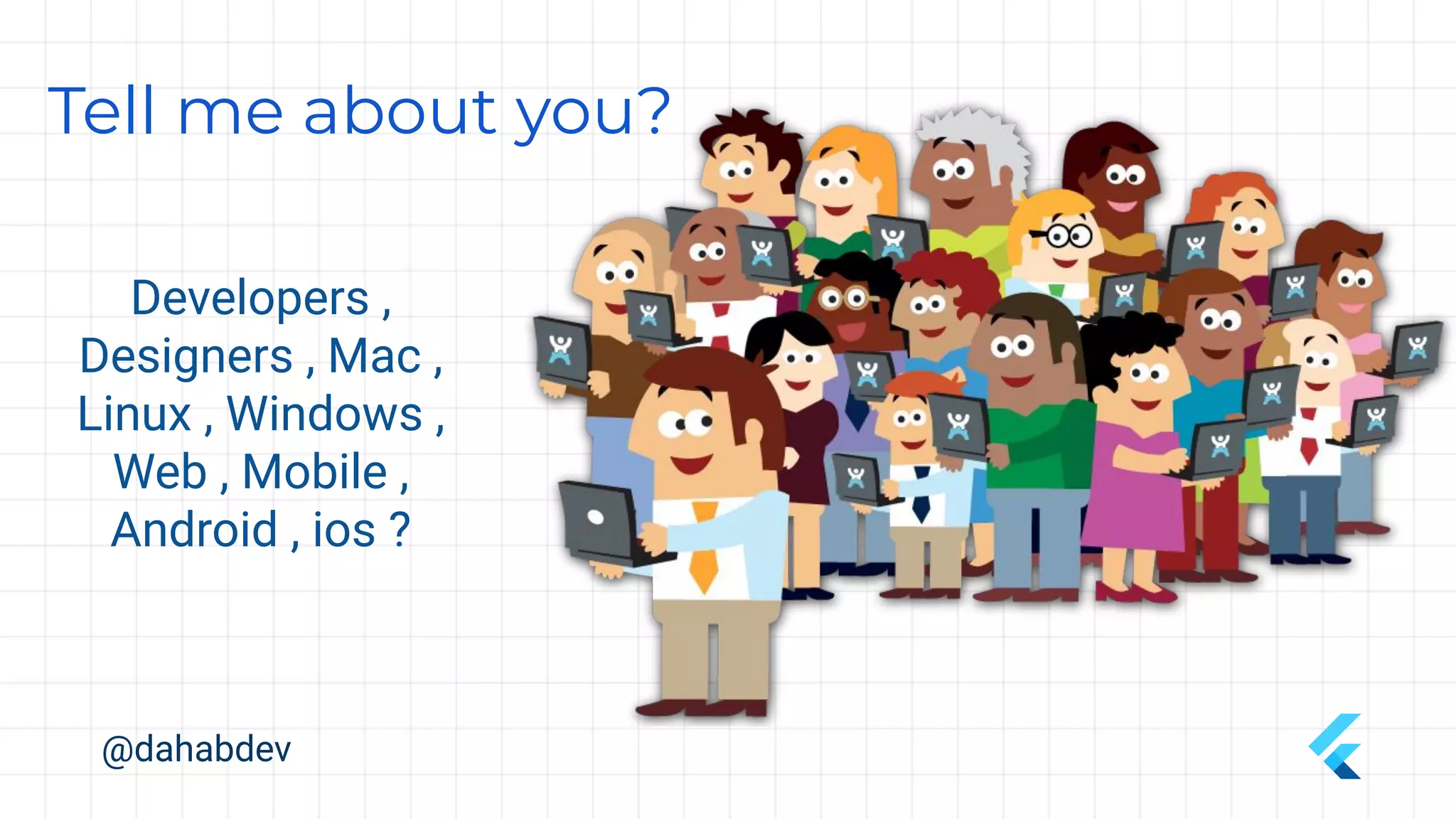 Tell me about you?

Developers , Designers , Mac , Linux , Windows , Web , Mobile , Android , ios ?

@dahabdev